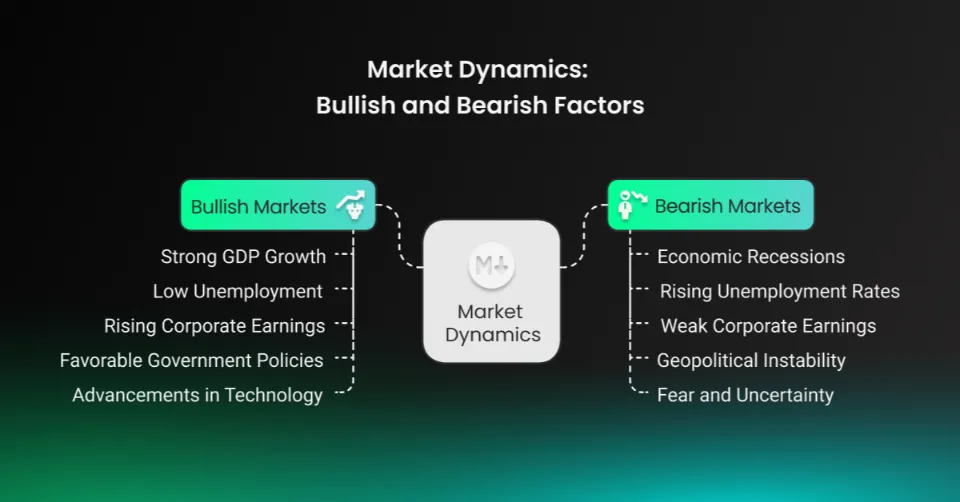 Market Dynamics:
Bullish and Bearish Factors

Bullish Markets

Strong GDP Growth
Low Unemployment
Rising Corporate Earnings
Favorable Government Policies
Advancements in Technology

M+
Market Dynamics

Bearish Markets

Economic Recessions
Rising Unemployment Rates
Weak Corporate Earnings
Geopolitical Instability
Fear and Uncertainty